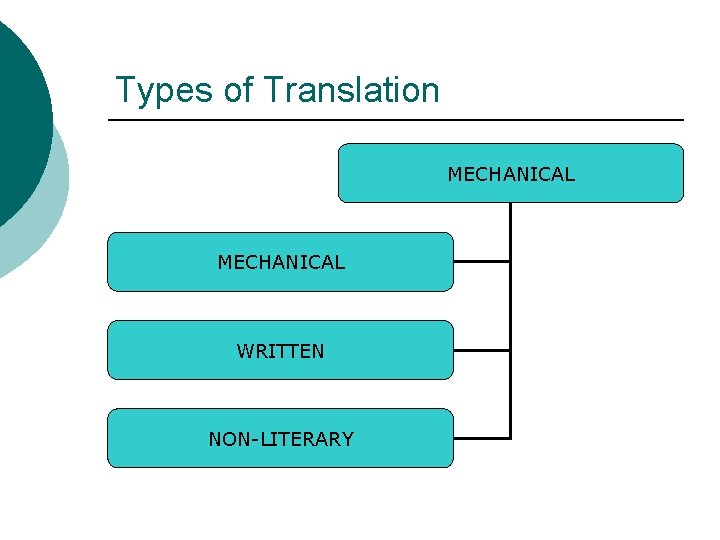 Types of Translation

MECHANICAL

MECHANICAL

WRITTEN

NON-LITERARY